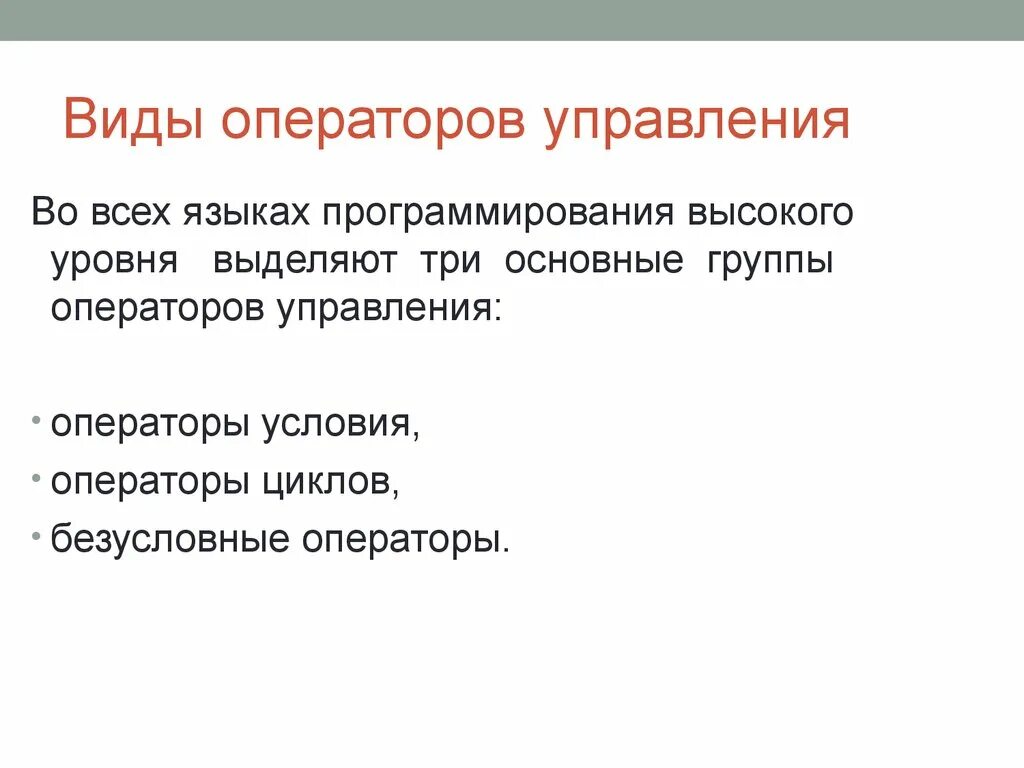 Виды операторов управления

Во всех языках программирования высокого уровня выделяют три основные группы операторов управления:

• операторы условия,
• операторы циклов,
• безусловные операторы.